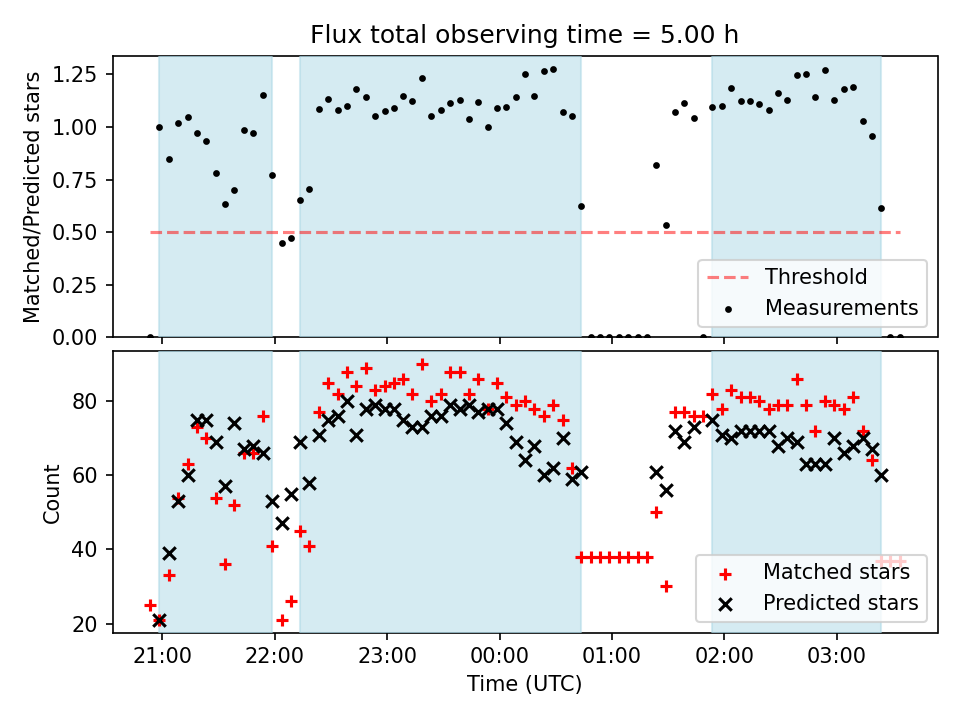 Flux total observing time = 5.00 h

Matched/Predicted stars

1.25
1.00
0.75
0.50
0.25
0.00

Threshold
Measurements

Count

80
60
40
20

Matched stars
Predicted stars

21:00
22:00
23:00
00:00
01:00
02:00
03:00

Time (UTC)